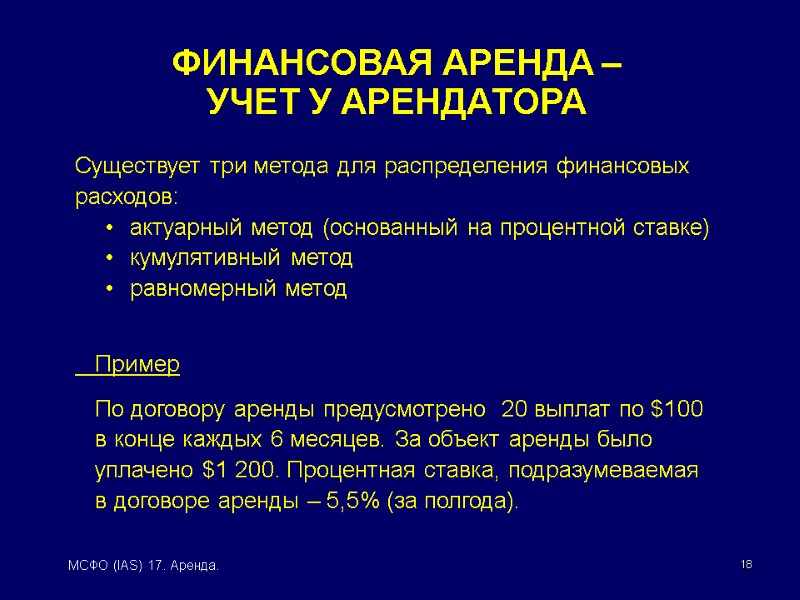 ФИНАНСОВАЯ АРЕНДА – УЧЕТ У АРЕНДАТОРА

Существует три метода для распределения финансовых расходов:

• актуарный метод (основанный на процентной ставке)
• кумулятивный метод
• равномерный метод

Пример

По договору аренды предусмотрено 20 выплат по \$100 в конце каждых 6 месяцев. За объект аренды было уплачено \$1 200. Процентная ставка, подразумеваемая в договоре аренды – 5,5% (за полгода).

МСФО (IAS) 17. Аренда.

18